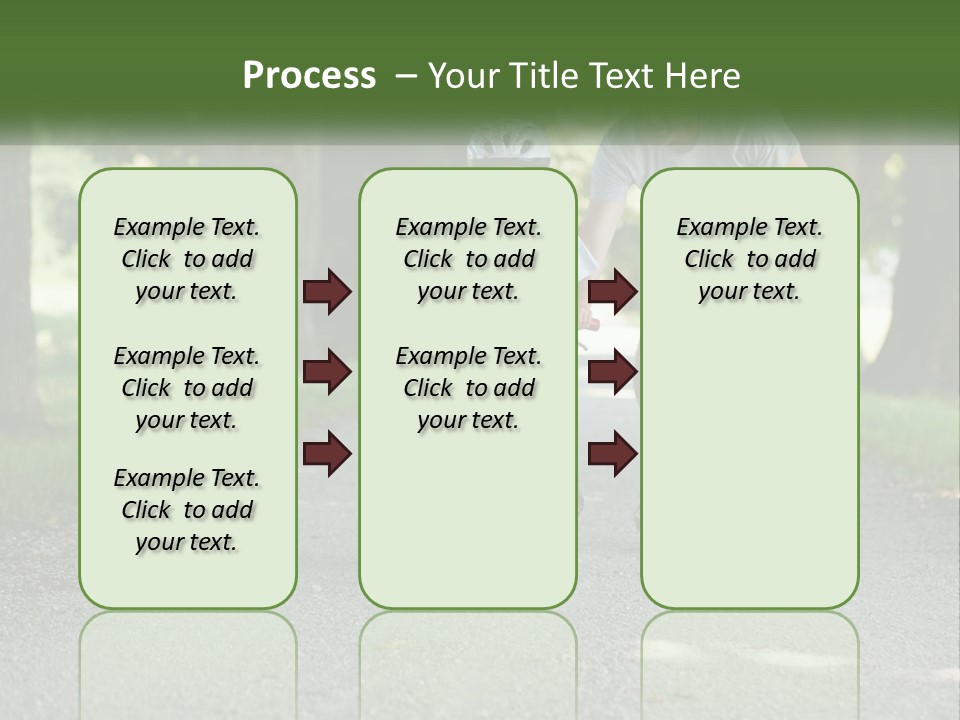 Process – Your Title Text Here

Example Text. Click to add your text.

Example Text. Click to add your text.

Example Text. Click to add your text.

Example Text. Click to add your text.

Example Text. Click to add your text.

Example Text. Click to add your text.